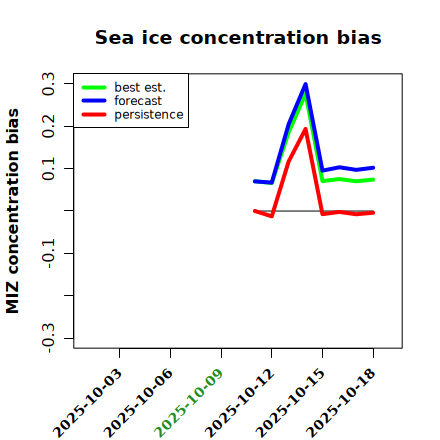 Sea ice concentration bias

best est.
forecast
persistence

MIZ concentration bias

0.3
0.2
0.1
-0.1
-0.3

2025-10-03
2025-10-06
2025-10-09
2025-10-12
2025-10-15
2025-10-18